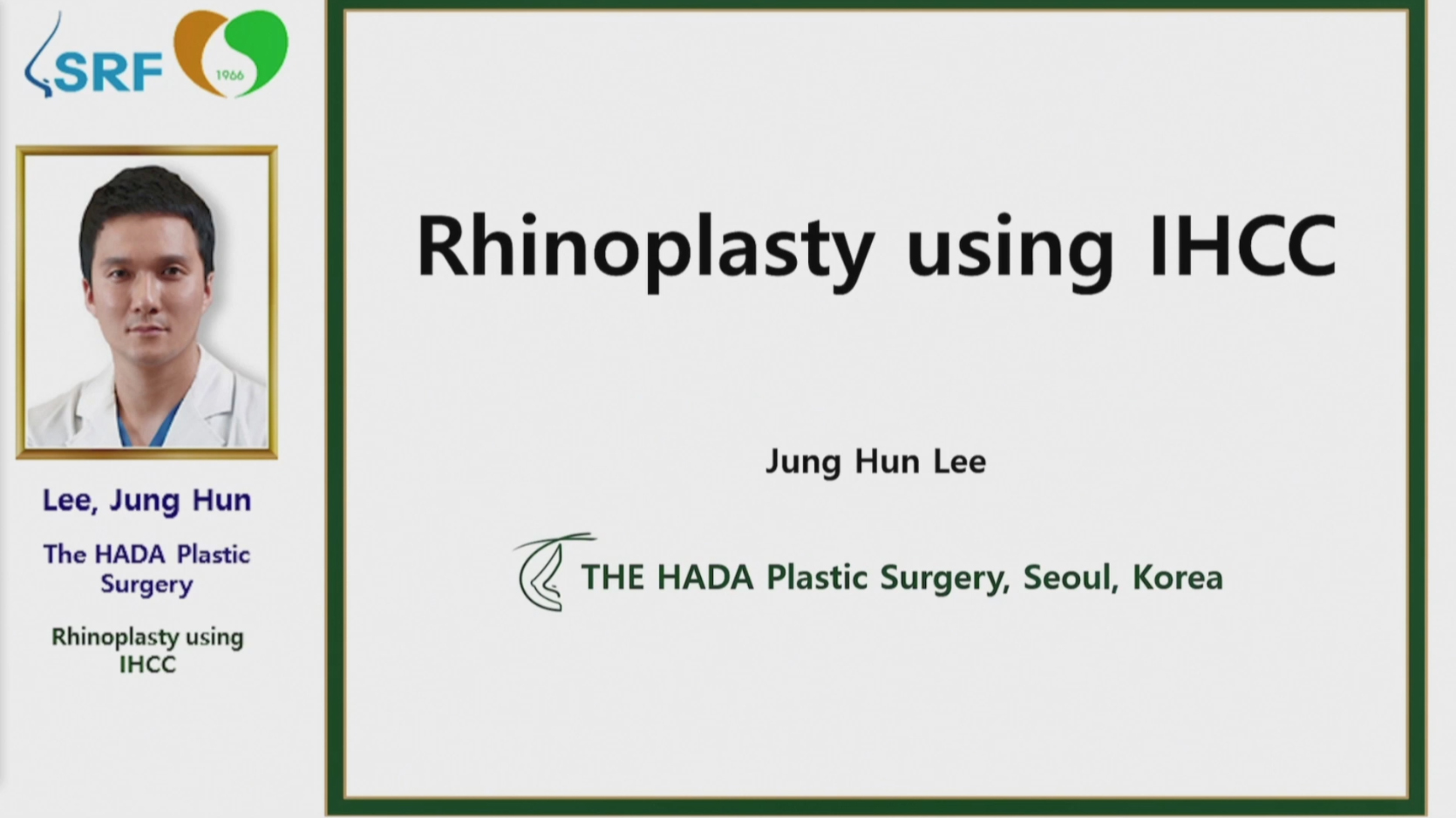 SRF

1966

Lee, Jung Hun

The HADA Plastic Surgery

Rhinoplasty using IHCC

Rhinoplasty using IHCC

Jung Hun Lee

THE HADA Plastic Surgery, Seoul, Korea